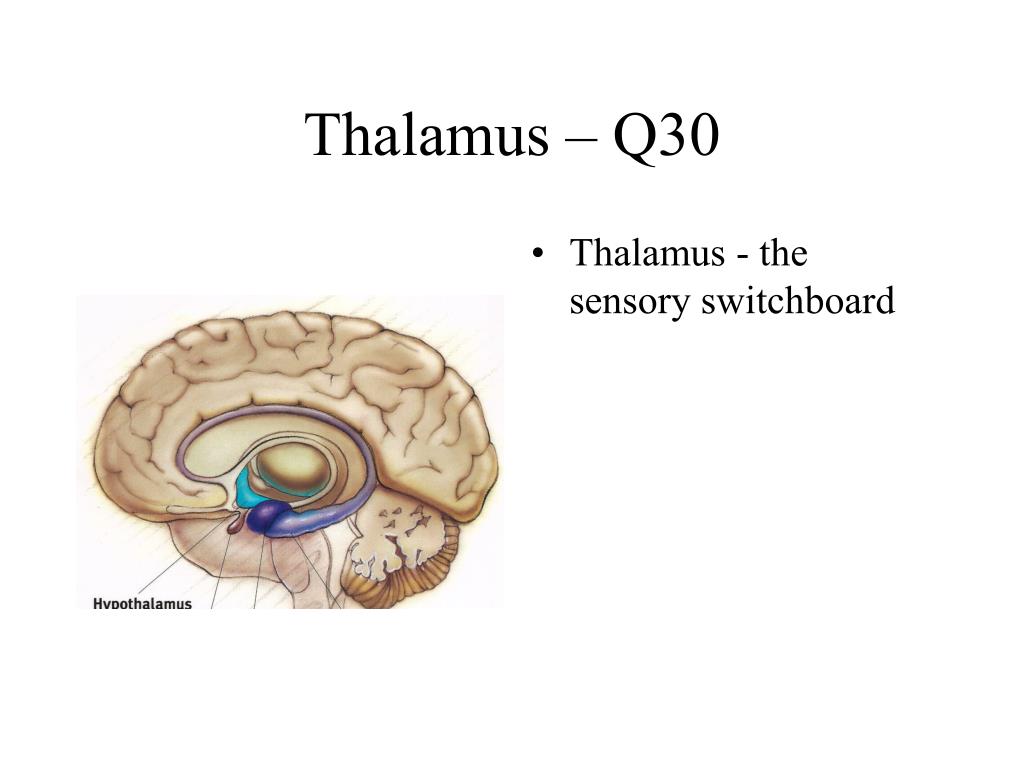 Thalamus – Q30

• Thalamus - the sensory switchboard

Hypothalamus